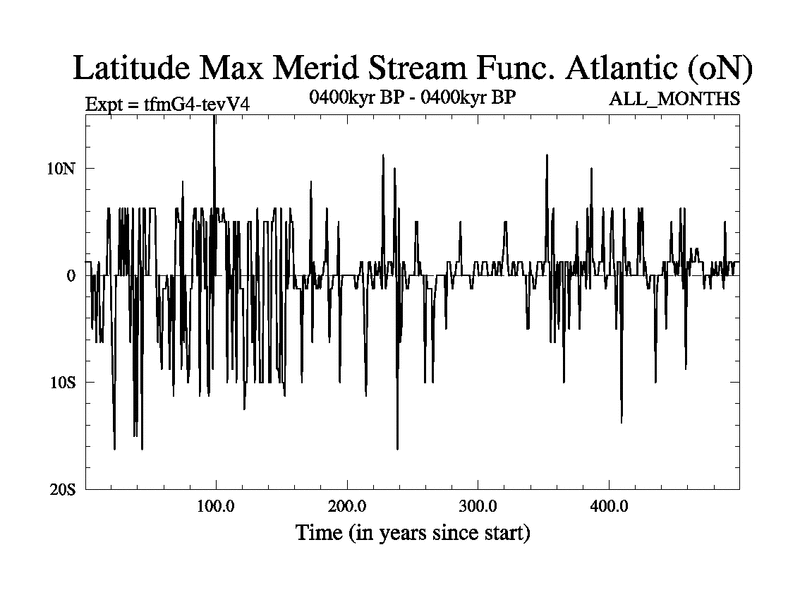 Latitude Max Merid Stream Func. Atlantic (oN)
Expt = tfmG4-tevV4
0400kyr BP - 0400kyr BP
ALL_MONTHS
10N
0
10S
20S
100.0
200.0
300.0
400.0
Time (in years since start)